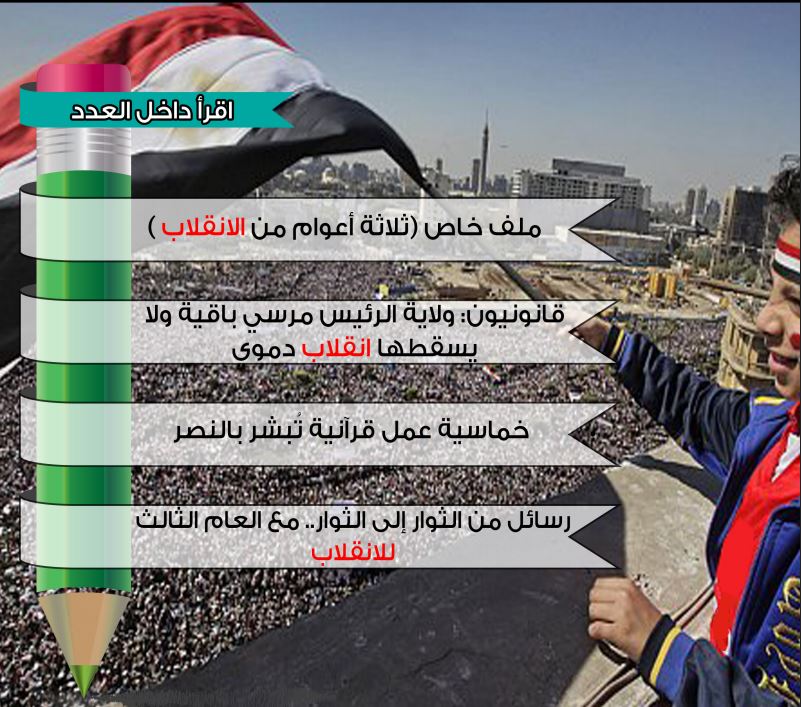 اقرأ داخل العدد

ملف خاص (ثلاثة أعوام من الانقلاب )

قانونيون: ولاية الرئيس مرسي باقية ولا يسقطها انقلاب دموى

خماسية عمل قرآنية تُبشر بالنصر

رسائل من الثوار إلى الثوار.. مع العام الثالث للانقلاب